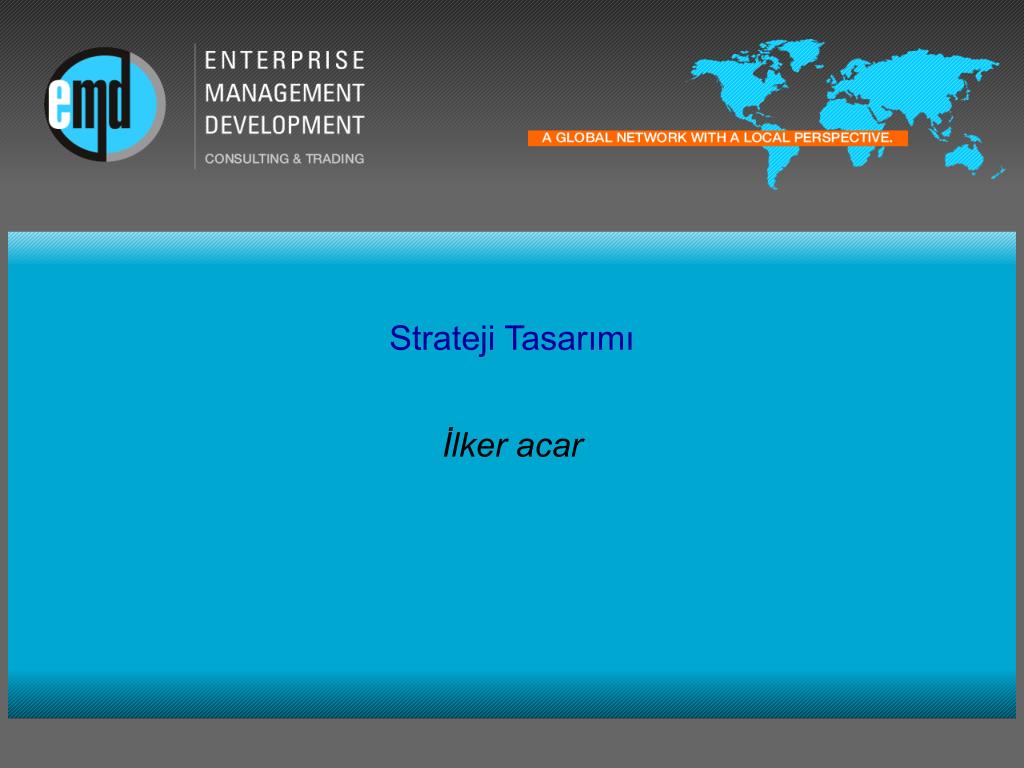 emd

ENTERPRISE
MANAGEMENT
DEVELOPMENT
CONSULTING & TRADING

A GLOBAL NETWORK WITH A LOCAL PERSPECTIVE.

Strateji Tasarımı

İlker acar